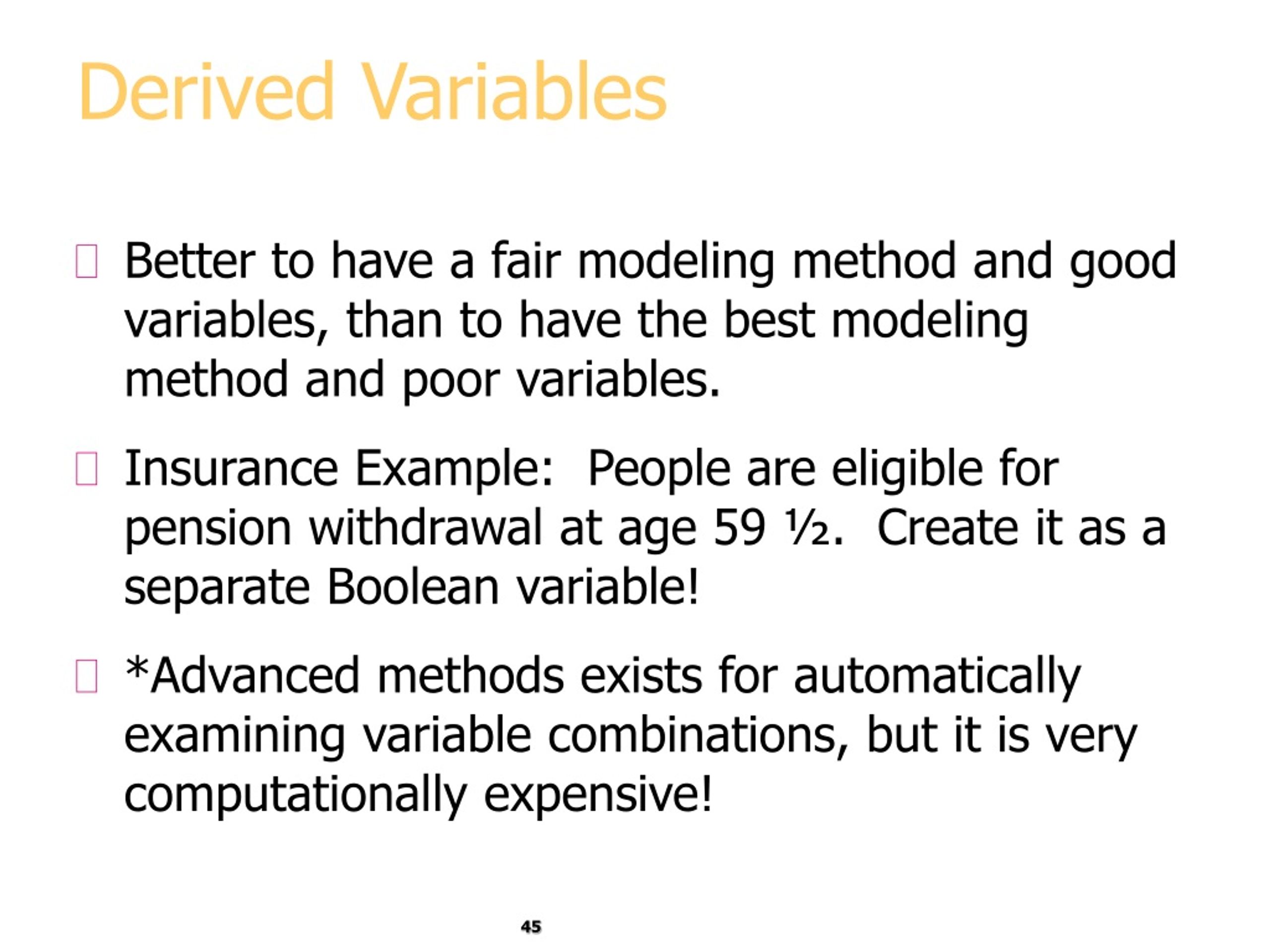 Derived Variables

Better to have a fair modeling method and good variables, than to have the best modeling method and poor variables.

Insurance Example: People are eligible for pension withdrawal at age 59 ½. Create it as a separate Boolean variable!

*Advanced methods exists for automatically examining variable combinations, but it is very computationally expensive!

45